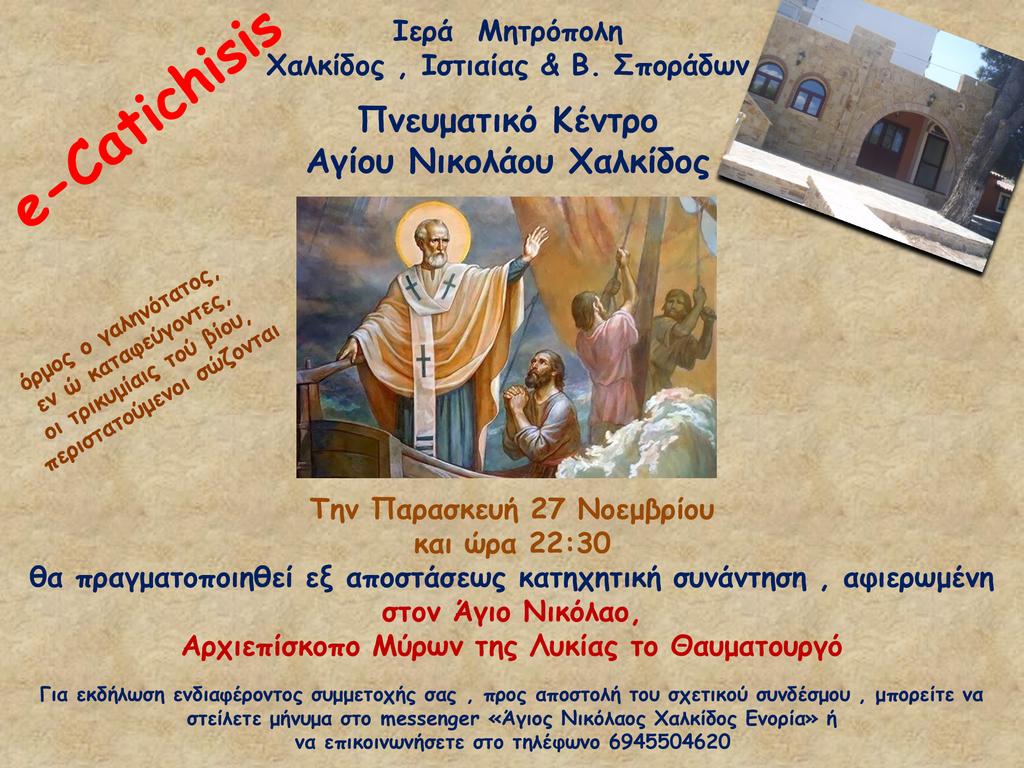 e-Catichisis

Ιερά Μητρόπολη
Χαλκίδος , Ιστιαίας & Β. Σποράδων

Πνευματικό Κέντρο
Αγίου Νικολάου Χαλκίδος

όρμος ο γαληνότατος,
εν ώ καταφεύγοντες,
οι τρικυμίαις τού βίου,
περιστατούμενοι σώζονται

Την Παρασκευή 27 Νοεμβρίου
και ώρα 22:30
θα πραγματοποιηθεί εξ αποστάσεως κατηχητική συνάντηση , αφιερωμένη
στον Άγιο Νικόλαο,
Αρχιεπίσκοπο Μύρων της Λυκίας το Θαυματουργό

Για εκδήλωση ενδιαφέροντος συμμετοχής σας , προς αποστολή του σχετικού συνδέσμου , μπορείτε να στείλετε μήνυμα στο messenger «Άγιος Νικόλαος Χαλκίδος Ενορία» ή να επικοινωνήσετε στο τηλέφωνο 6945504620